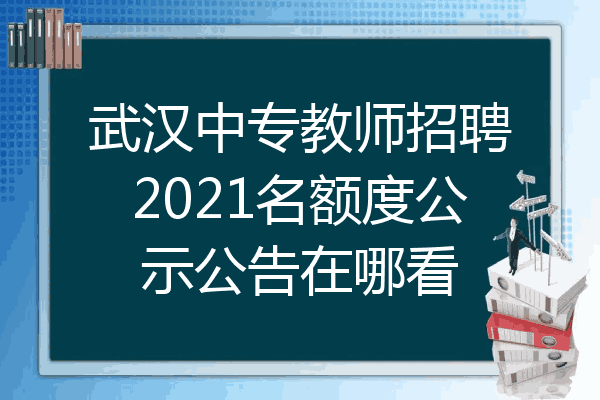 武汉中专教师招聘2021名额度公示公告在哪看